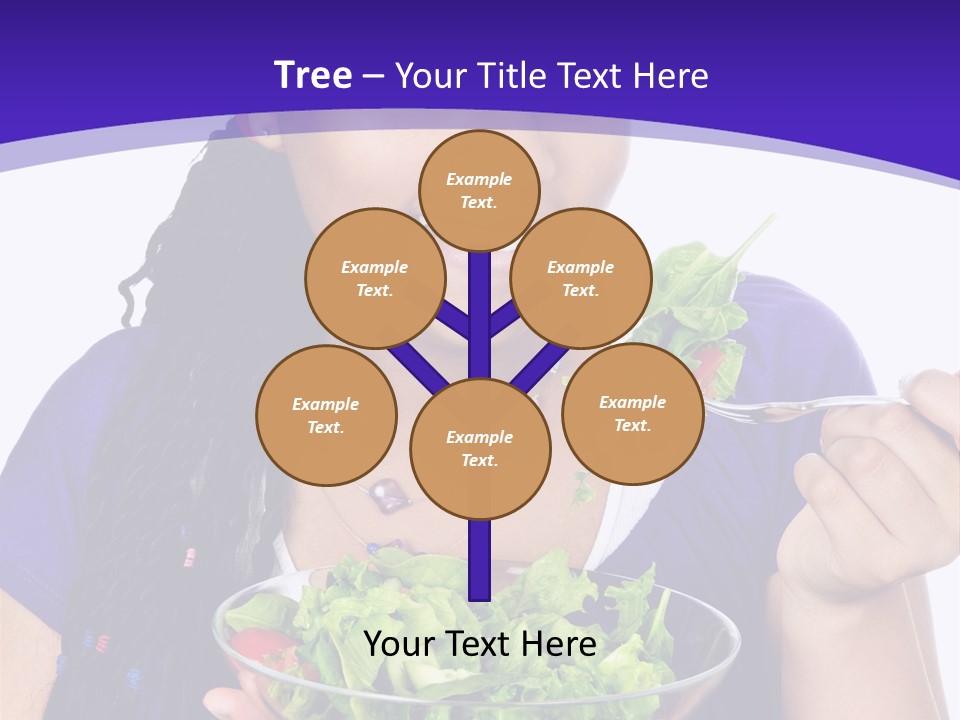 Tree – Your Title Text Here

Example Text.

Example Text.

Example Text.

Example Text.

Example Text.

Example Text.

Your Text Here